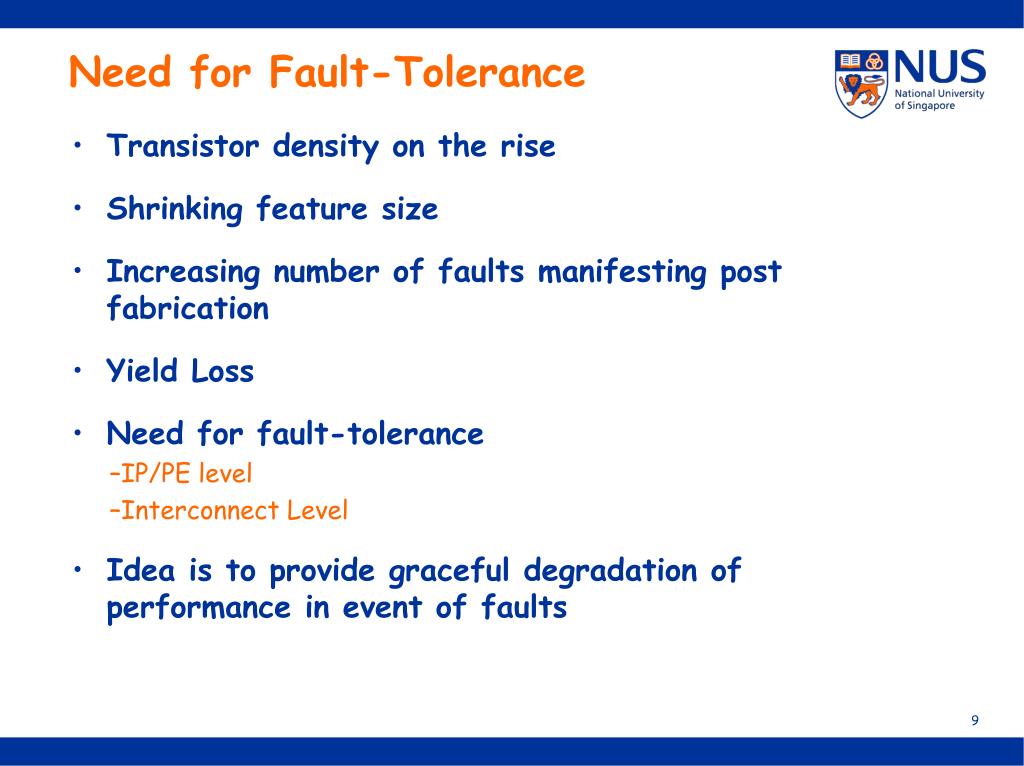 Need for Fault-Tolerance

NUS
National University of Singapore

• Transistor density on the rise

• Shrinking feature size

• Increasing number of faults manifesting post fabrication

• Yield Loss

• Need for fault-tolerance
–IP/PE level
–Interconnect Level

• Idea is to provide graceful degradation of performance in event of faults

9